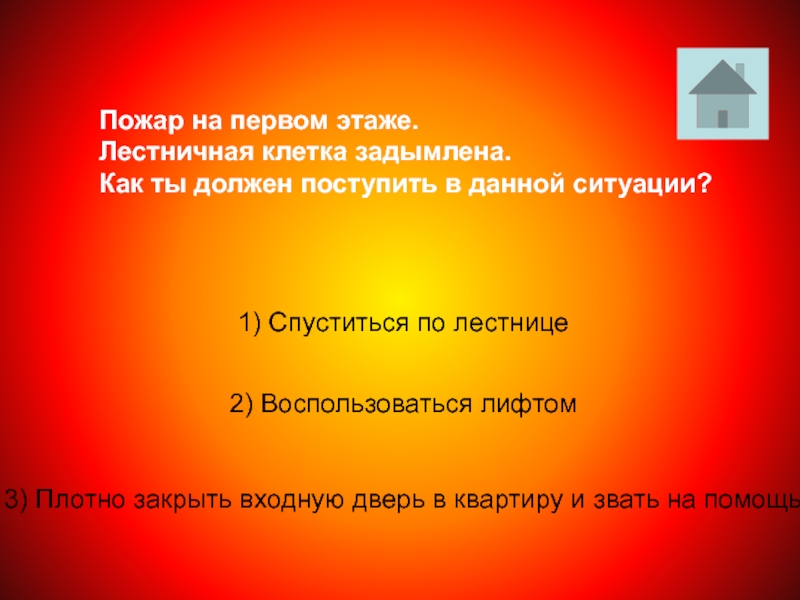 Пожар на первом этаже.
Лестничная клетка задымлена.
Как ты должен поступить в данной ситуации?

1) Спуститься по лестнице

2) Воспользоваться лифтом

3) Плотно закрыть входную дверь в квартиру и звать на помощь